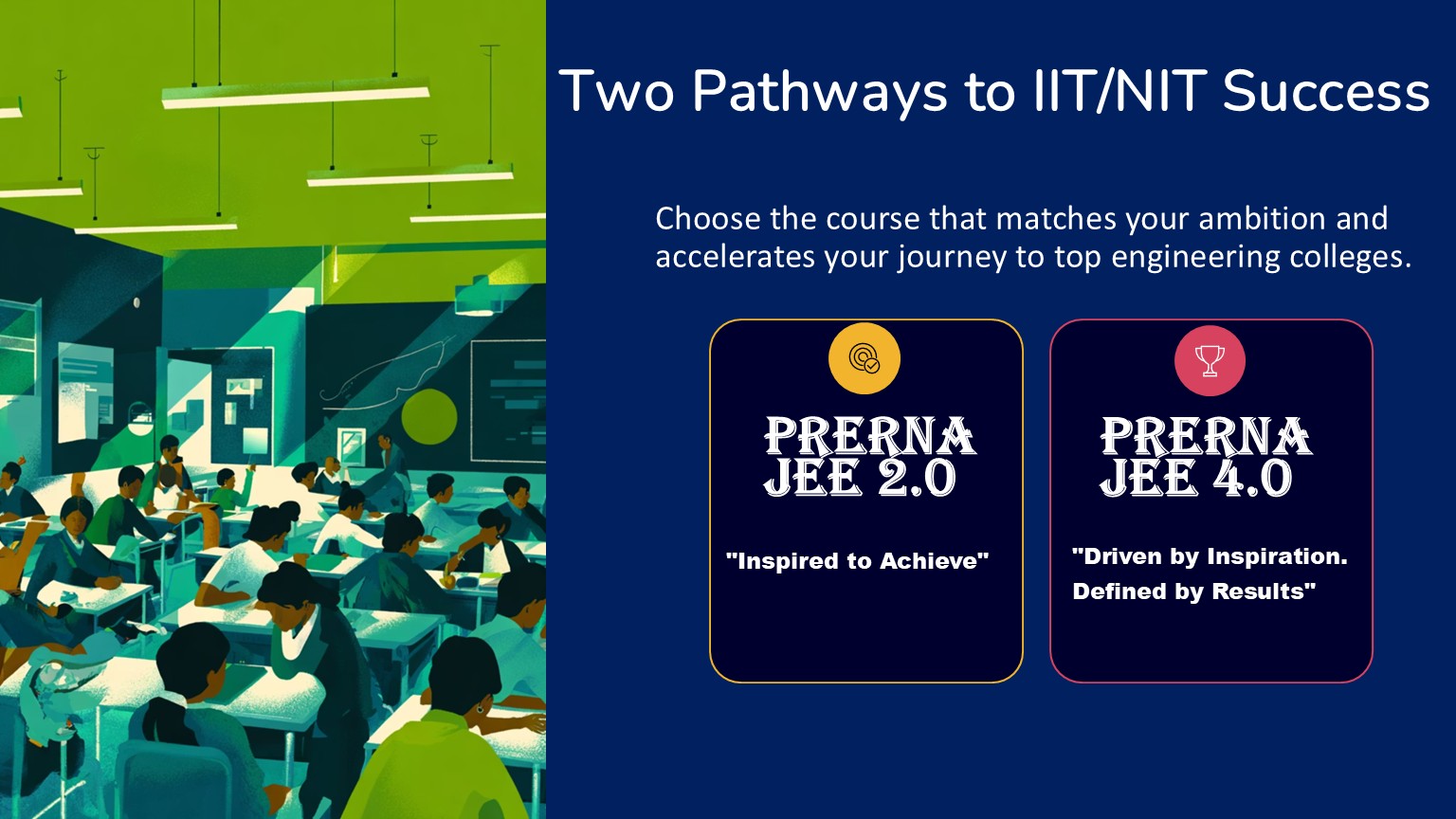 Two Pathways to IIT/NIT Success

Choose the course that matches your ambition and accelerates your journey to top engineering colleges.

PRERNA JEE 2.0

"Inspired to Achieve"

PRERNA JEE 4.0

"Driven by Inspiration. Defined by Results"